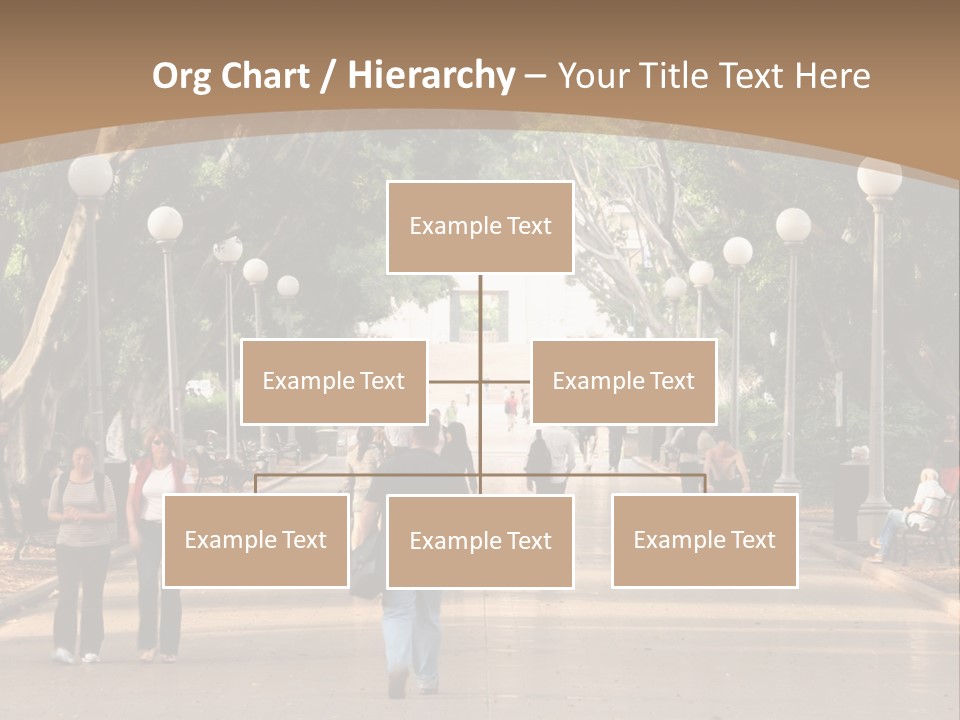 Org Chart / Hierarchy – Your Title Text Here

Example Text

Example Text

Example Text

Example Text

Example Text

Example Text